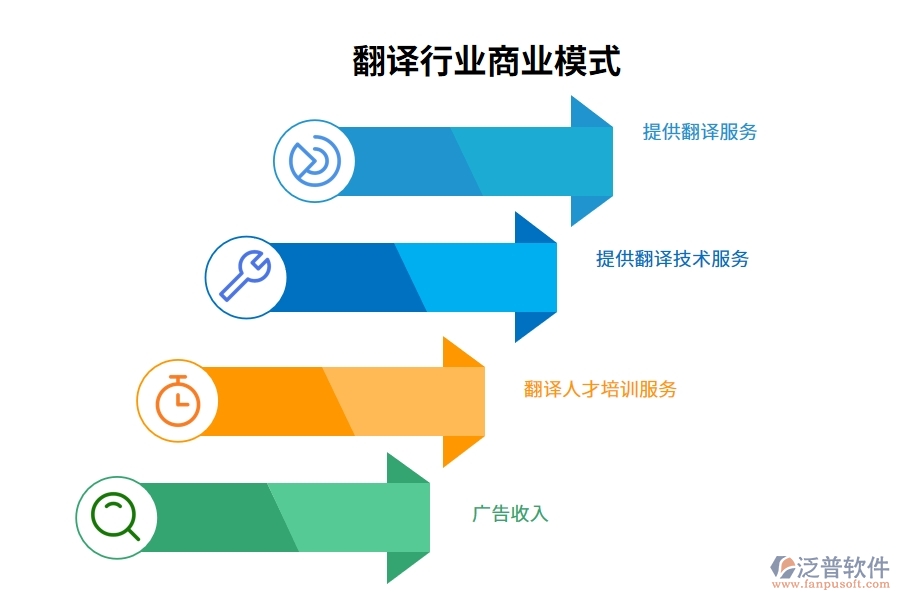 翻译行业商业模式

提供翻译服务

提供翻译技术服务

翻译人才培训服务

广告收入

泛普软件
www.fanpusoft.com